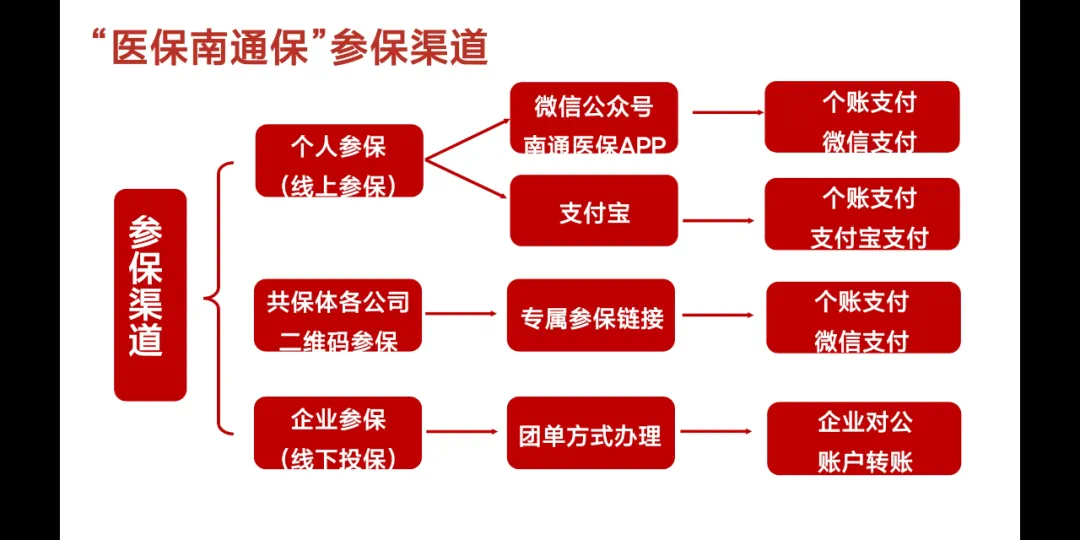 “医保南通保”参保渠道

参保渠道

个人参保
（线上参保）

微信公众号
南通医保APP

个账支付
微信支付

支付宝

个账支付
支付宝支付

共保体各公司
二维码参保

专属参保链接

个账支付
微信支付

企业参保
（线下投保）

团单方式办理

企业对公
账户转账